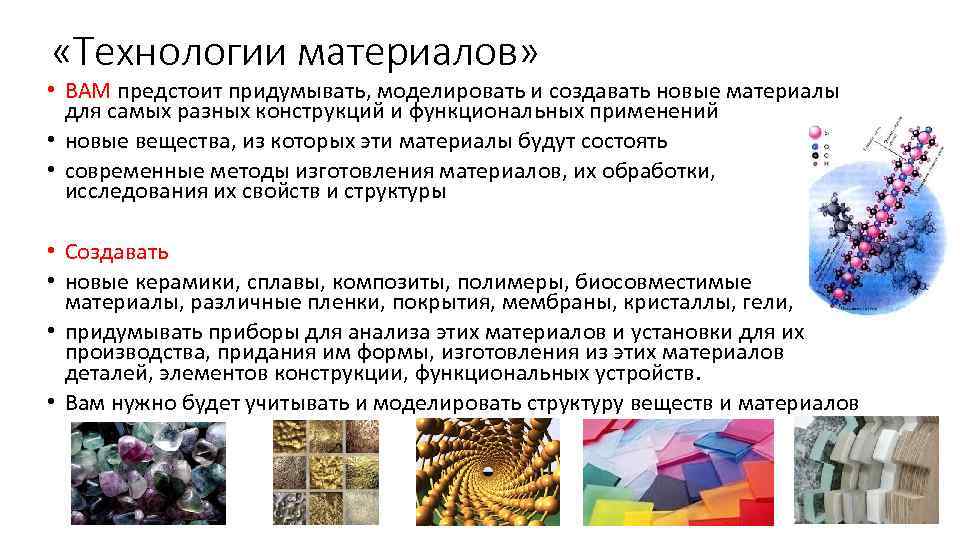 «Технологии материалов»

• ВАМ предстоит придумывать, моделировать и создавать новые материалы для самых разных конструкций и функциональных применений
• новые вещества, из которых эти материалы будут состоять
• современные методы изготовления материалов, их обработки, исследования их свойств и структуры

• Создавать
• новые керамики, сплавы, композиты, полимеры, биосовместимые материалы, различные пленки, покрытия, мембраны, кристаллы, гели,
• придумывать приборы для анализа этих материалов и установки для их производства, придания им формы, изготовления из этих материалов деталей, элементов конструкции, функциональных устройств.
• Вам нужно будет учитывать и моделировать структуру веществ и материалов